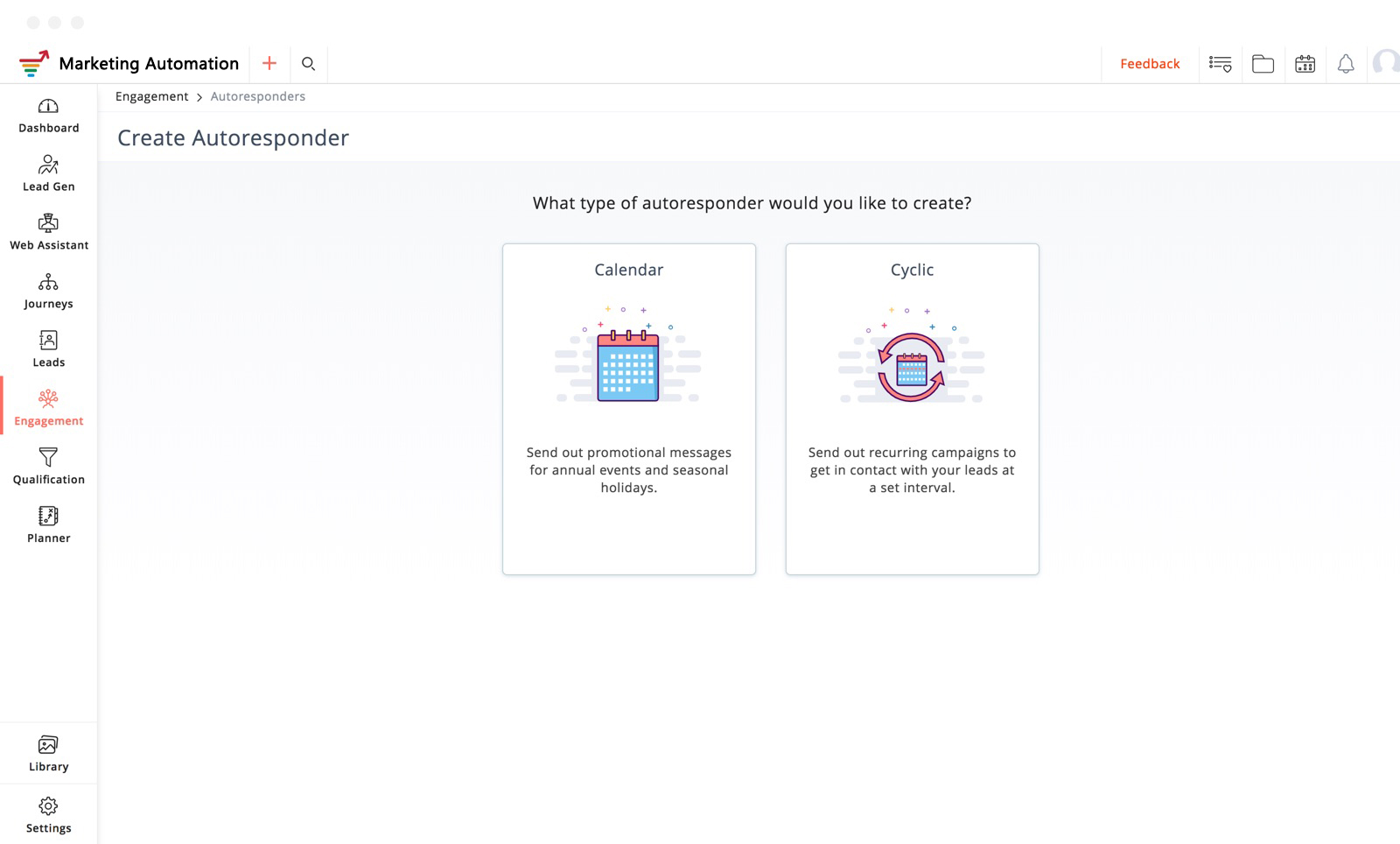 Marketing Automation

Feedback

Dashboard

Lead Gen

Web Assistant

Journeys

Leads

Engagement

Qualification

Planner

Library

Settings

Engagement > Autoresponders

Create Autoresponder

What type of autoresponder would you like to create?

Calendar

Send out promotional messages for annual events and seasonal holidays.

Cyclic

Send out recurring campaigns to get in contact with your leads at a set interval.